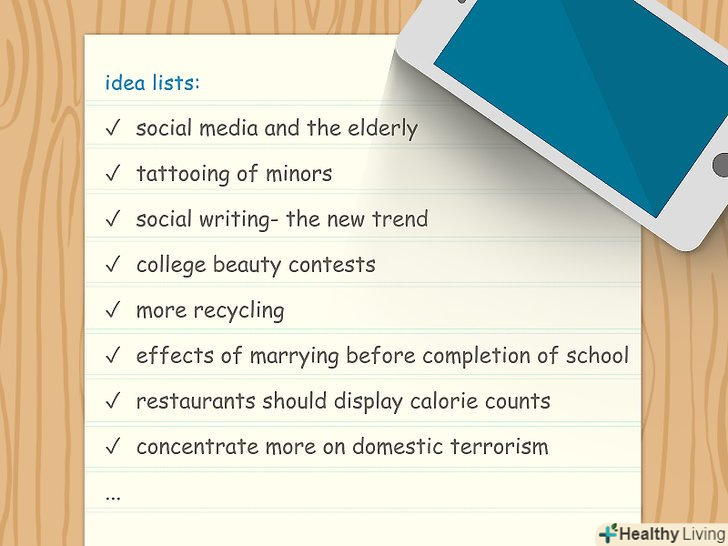 idea lists:

✓ social media and the elderly

✓ tattooing of minors

✓ social writing- the new trend

✓ college beauty contests

✓ more recycling

✓ effects of marrying before completion of school

✓ restaurants should display calorie counts

✓ concentrate more on domestic terrorism

...

Healthy Living